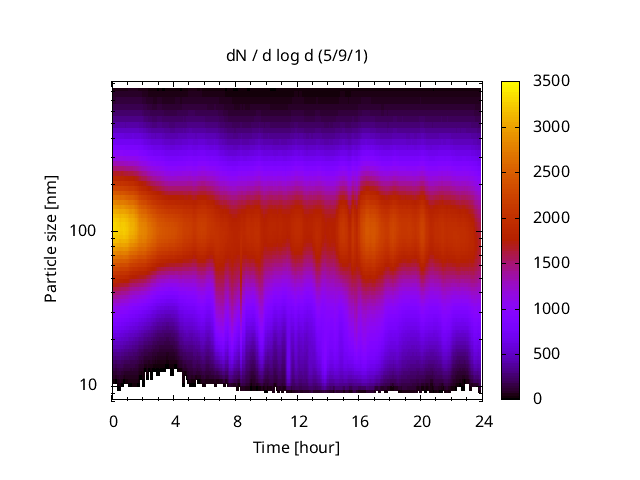 dN / d log d (5/9/1)

Particle size [nm]

100

10

0 4 8 12 16 20 24

Time [hour]

3500
3000
2500
2000
1500
1000
500
0